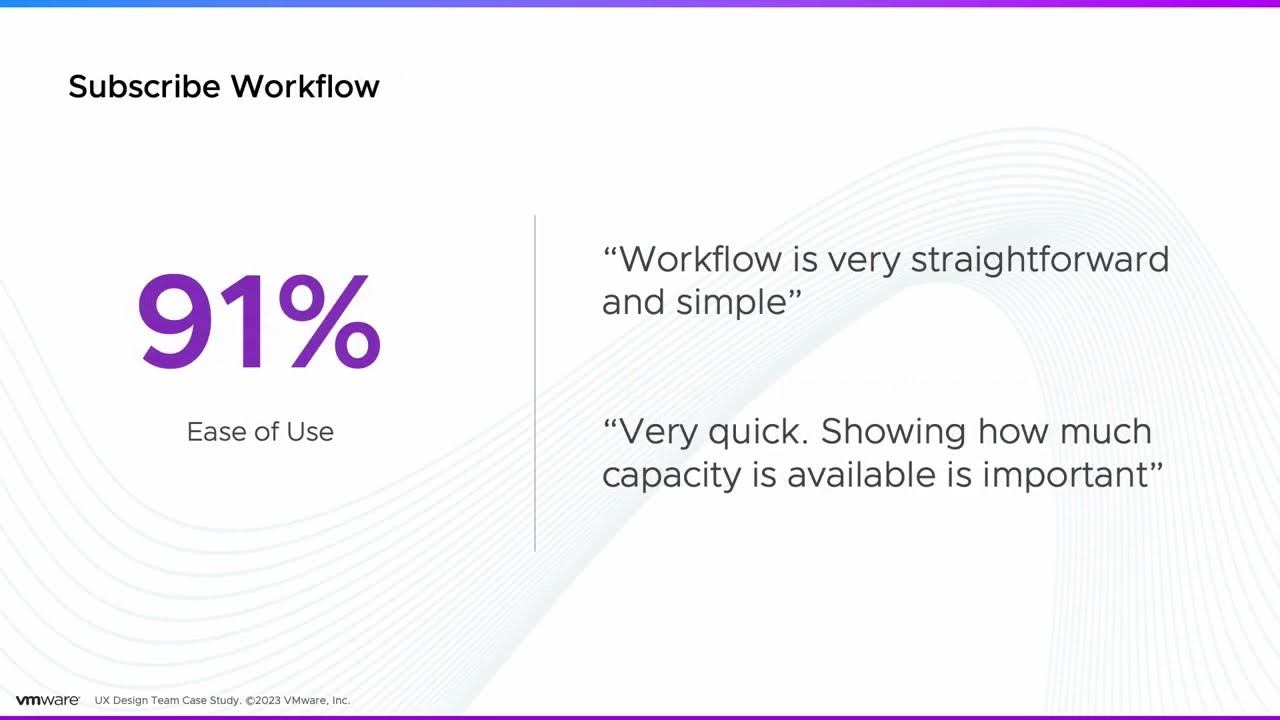 Subscribe Workflow

91%

Ease of Use

“Workflow is very straightforward and simple”

“Very quick. Showing how much capacity is available is important”

vmware UX Design Team Case Study. ©2023 VMware, Inc.